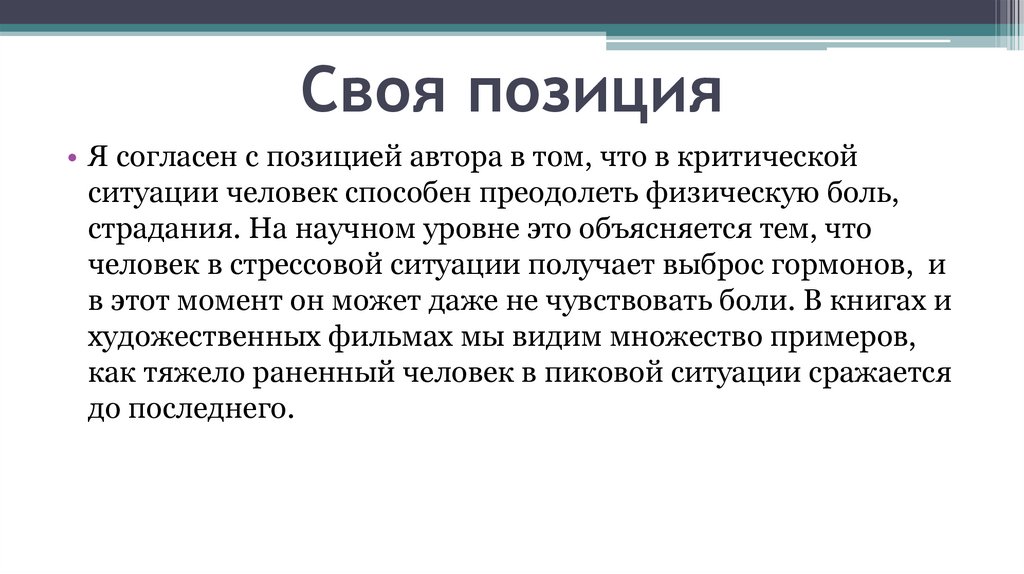 Своя позиция

• Я согласен с позицией автора в том, что в критической ситуации человек способен преодолеть физическую боль, страдания. На научном уровне это объясняется тем, что человек в стрессовой ситуации получает выброс гормонов,  и в этот момент он может даже не чувствовать боли. В книгах и художественных фильмах мы видим множество примеров, как тяжело раненный человек в пиковой ситуации сражается до последнего.